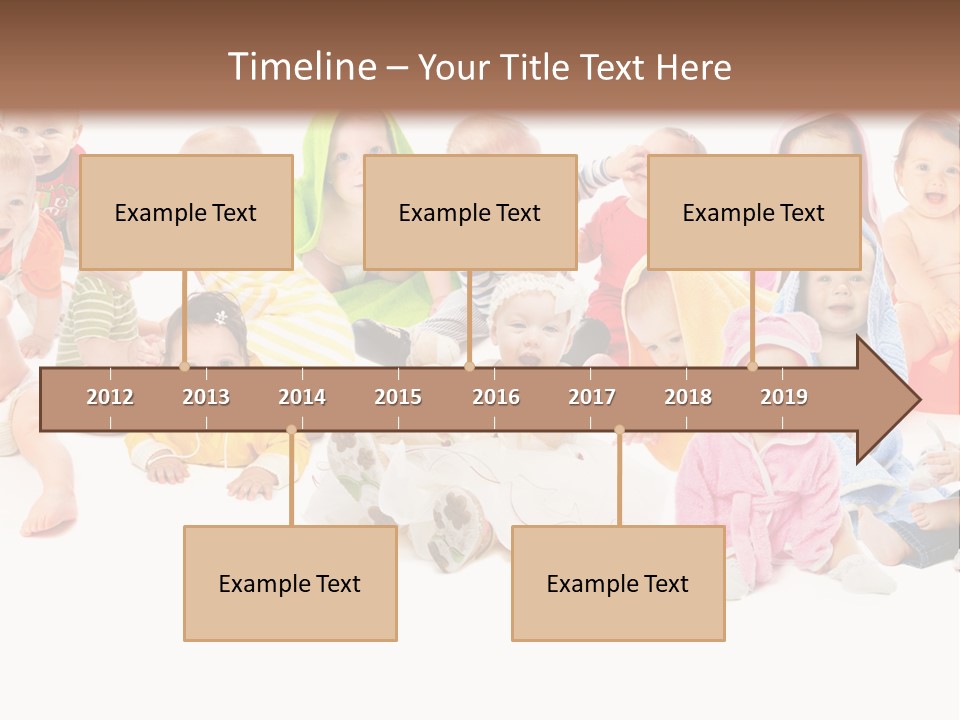 Timeline – Your Title Text Here

Example Text

Example Text

Example Text

2012 2013 2014 2015 2016 2017 2018 2019

Example Text

Example Text